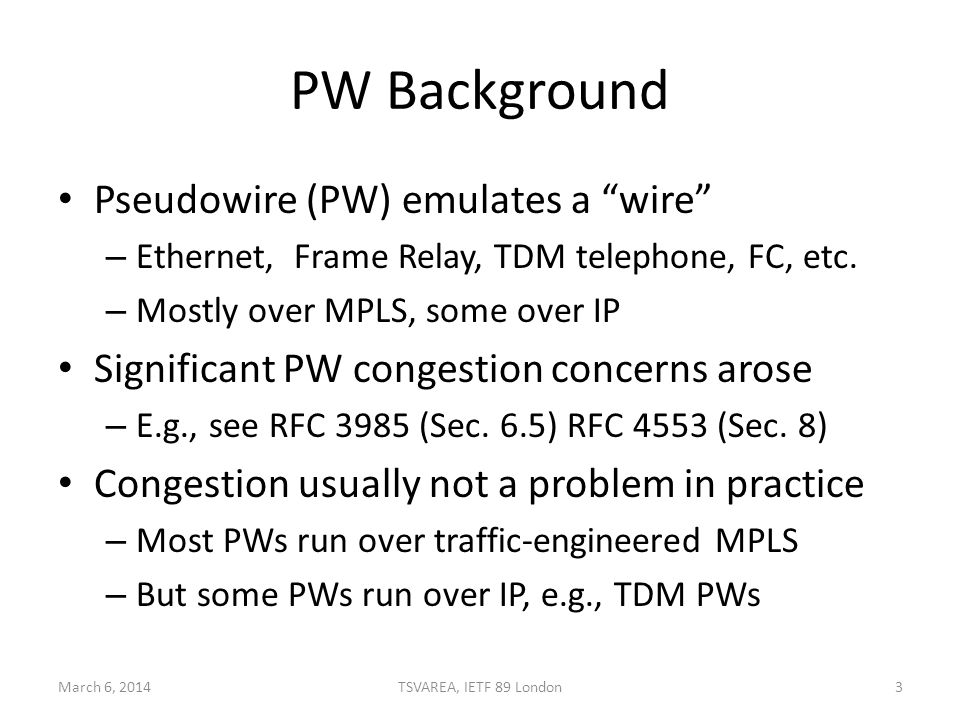 PW Background

• Pseudowire (PW) emulates a “wire”
– Ethernet, Frame Relay, TDM telephone, FC, etc.
– Mostly over MPLS, some over IP
• Significant PW congestion concerns arose
– E.g., see RFC 3985 (Sec. 6.5) RFC 4553 (Sec. 8)
• Congestion usually not a problem in practice
– Most PWs run over traffic-engineered MPLS
– But some PWs run over IP, e.g., TDM PWs

March 6, 2014 TSVAREA, IETF 89 London 3